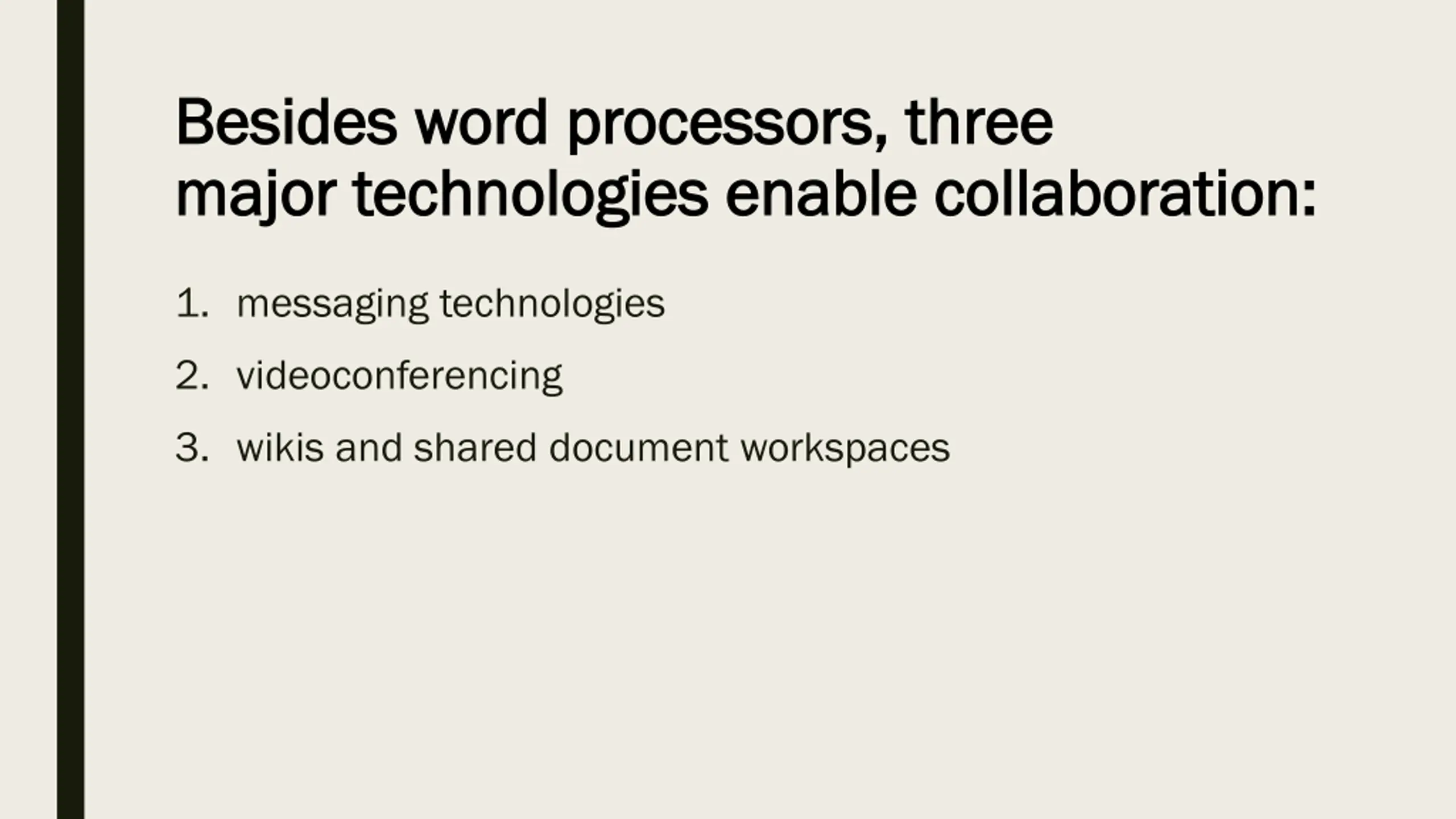 Besides word processors, three major technologies enable collaboration:

1. messaging technologies
2. videoconferencing
3. wikis and shared document workspaces